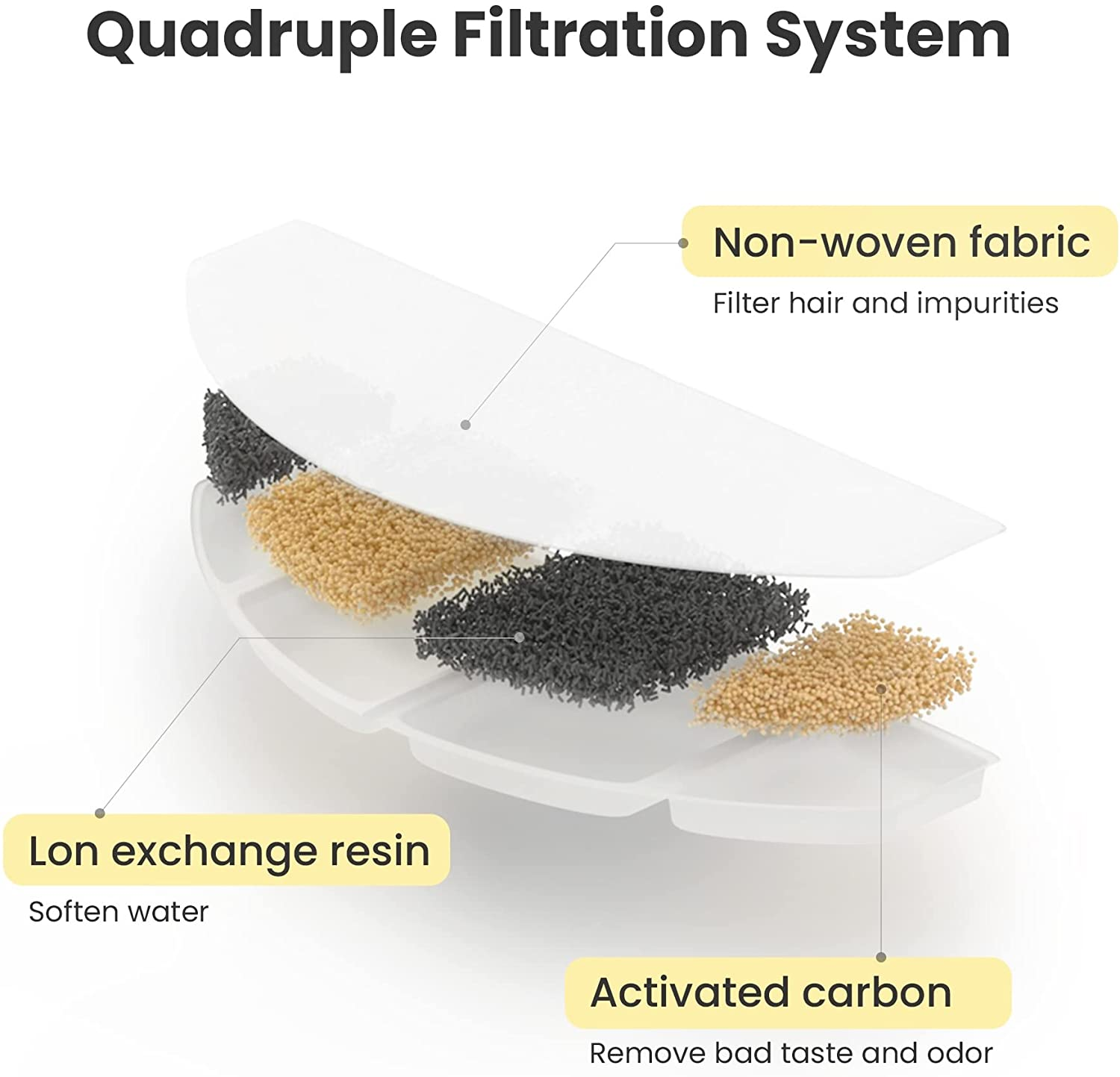 Quadruple Filtration System

Non-woven fabric

Filter hair and impurities

Lon exchange resin

Soften water

Activated carbon

Remove bad taste and odor